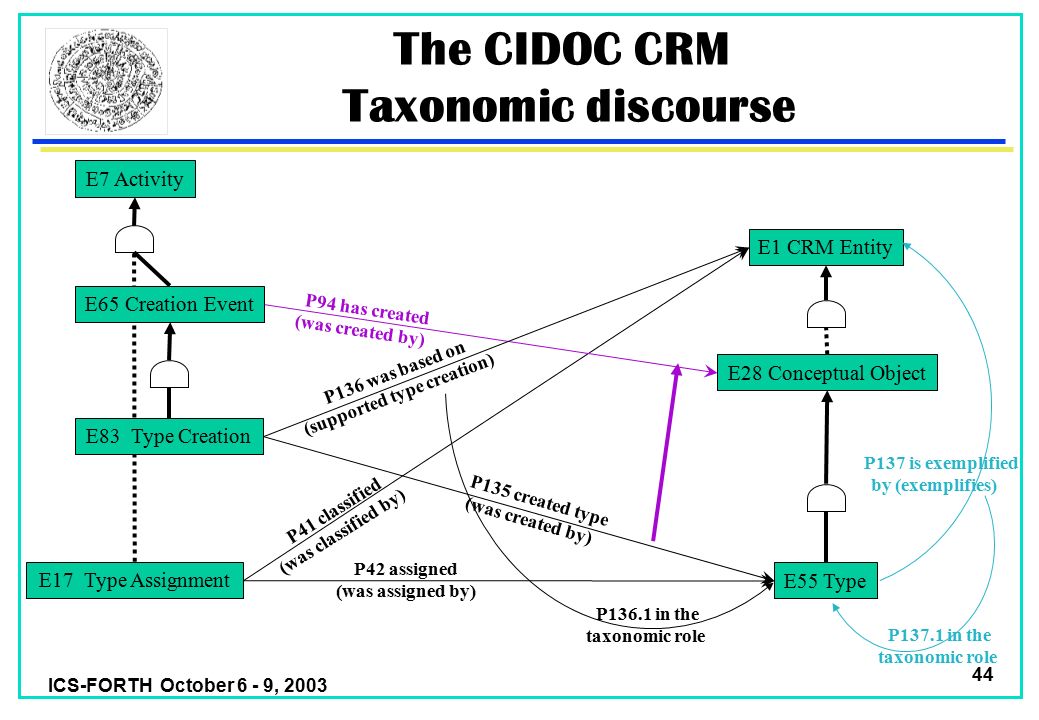 The CIDOC CRM
Taxonomic discourse

E7 Activity

E65 Creation Event

E83 Type Creation

E17 Type Assignment

E1 CRM Entity

E28 Conceptual Object

E55 Type

P94 has created (was created by)

P136 was based on (supported type creation)

P41 classified (was classified by)

P135 created type (was created by)

P42 assigned (was assigned by)

P136.1 in the taxonomic role

P137 is exemplified by (exemplifies)

P137.1 in the taxonomic role

ICS-FORTH October 6 - 9, 2003

44